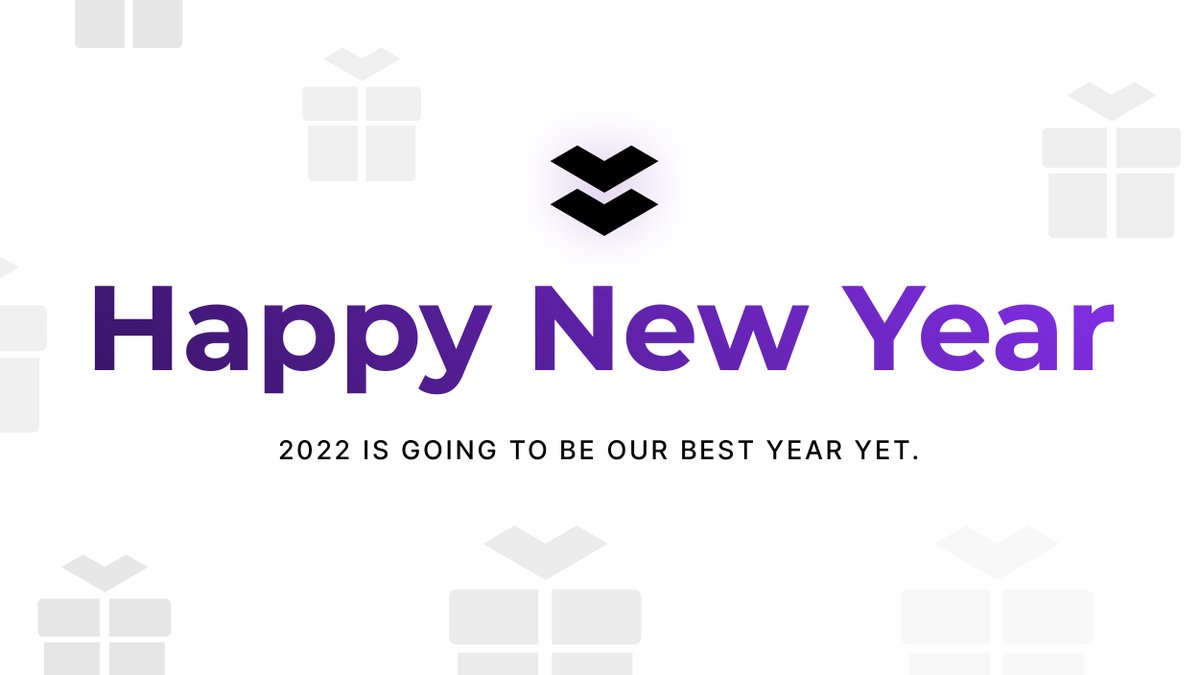 Happy New Year

2022 IS GOING TO BE OUR BEST YEAR YET.